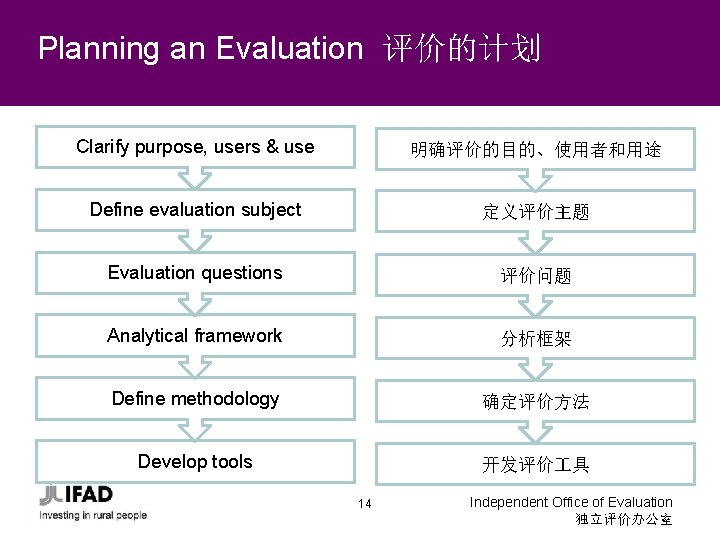 Planning an Evaluation 评价的计划

Clarify purpose, users & use

Define evaluation subject

Evaluation questions

Analytical framework

Define methodology

Develop tools

明确评价的目的、使用者和用途

定义评价主题

评价问题

分析框架

确定评价方法

开发评价工具

IFAD
Investing in rural people

14

Independent Office of Evaluation
独立评价办公室